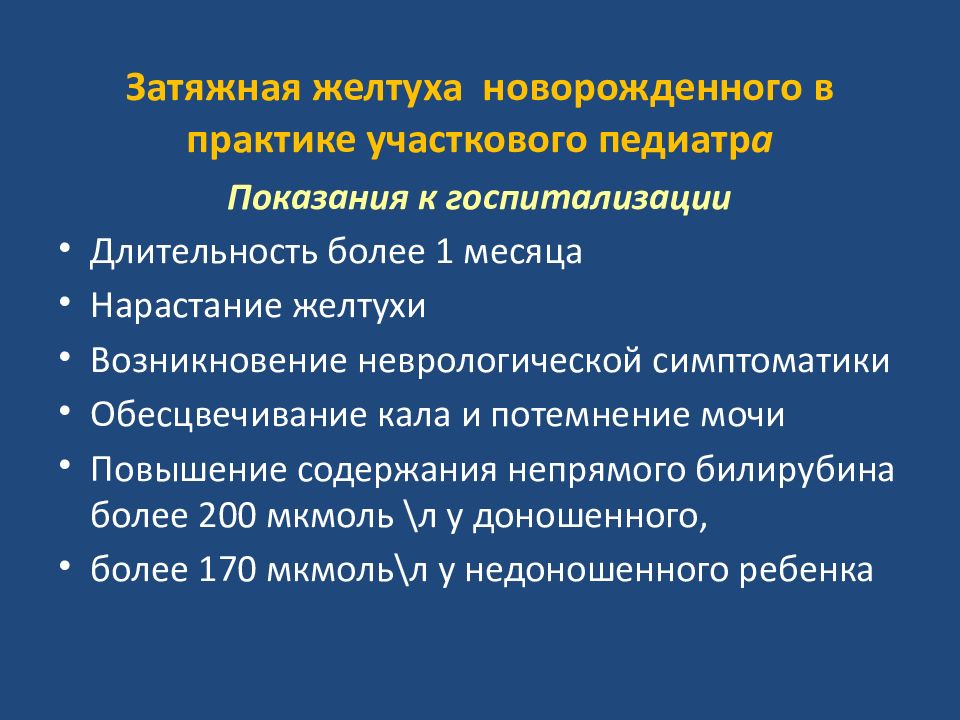 Затяжная желтуха новорожденного в практике участкового педиатра

Показания к госпитализации

• Длительность более 1 месяца
• Нарастание желтухи
• Возникновение неврологической симптоматики
• Обесцвечивание кала и потемнение мочи
• Повышение содержания непрямого билирубина более 200 мкмоль \л у доношенного,
• более 170 мкмоль\л у недоношенного ребенка